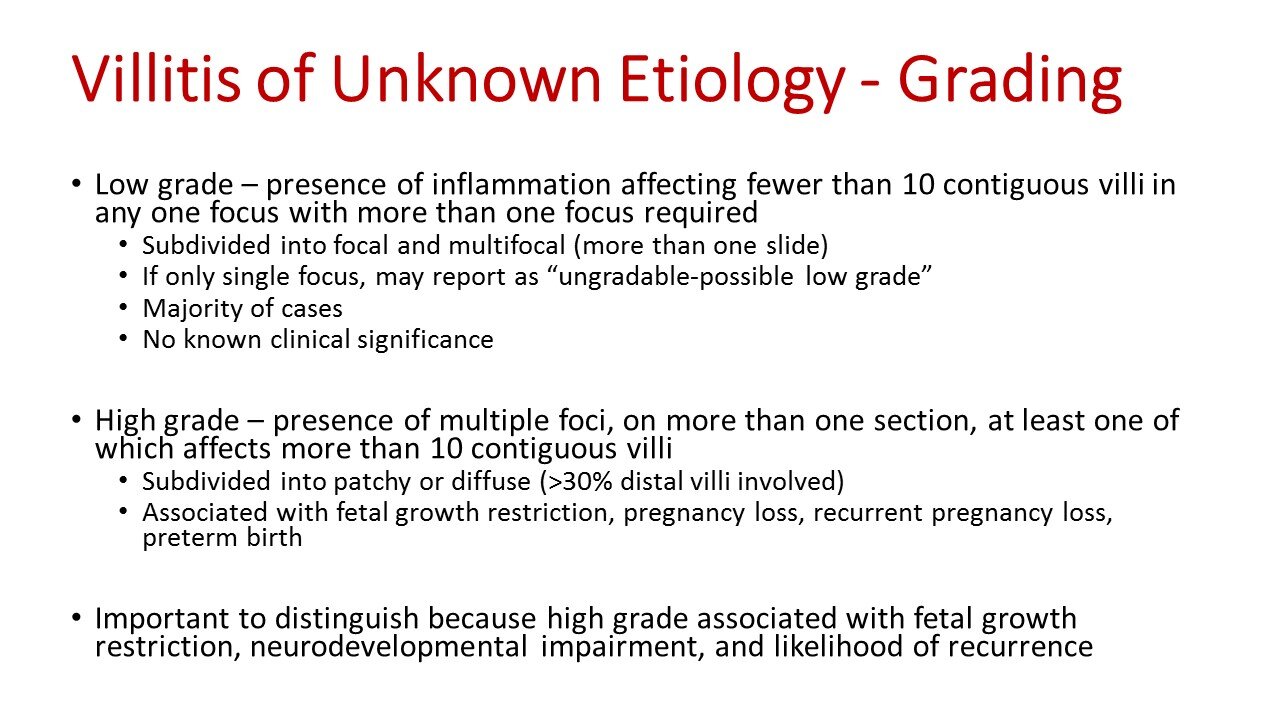 Villitis of Unknown Etiology - Grading

• Low grade – presence of inflammation affecting fewer than 10 contiguous villi in any one focus with more than one focus required
  • Subdivided into focal and multifocal (more than one slide)
  • If only single focus, may report as “ungradable-possible low grade”
  • Majority of cases
  • No known clinical significance

• High grade – presence of multiple foci, on more than one section, at least one of which affects more than 10 contiguous villi
  • Subdivided into patchy or diffuse (>30% distal villi involved)
  • Associated with fetal growth restriction, pregnancy loss, recurrent pregnancy loss, preterm birth

• Important to distinguish because high grade associated with fetal growth restriction, neurodevelopmental impairment, and likelihood of recurrence